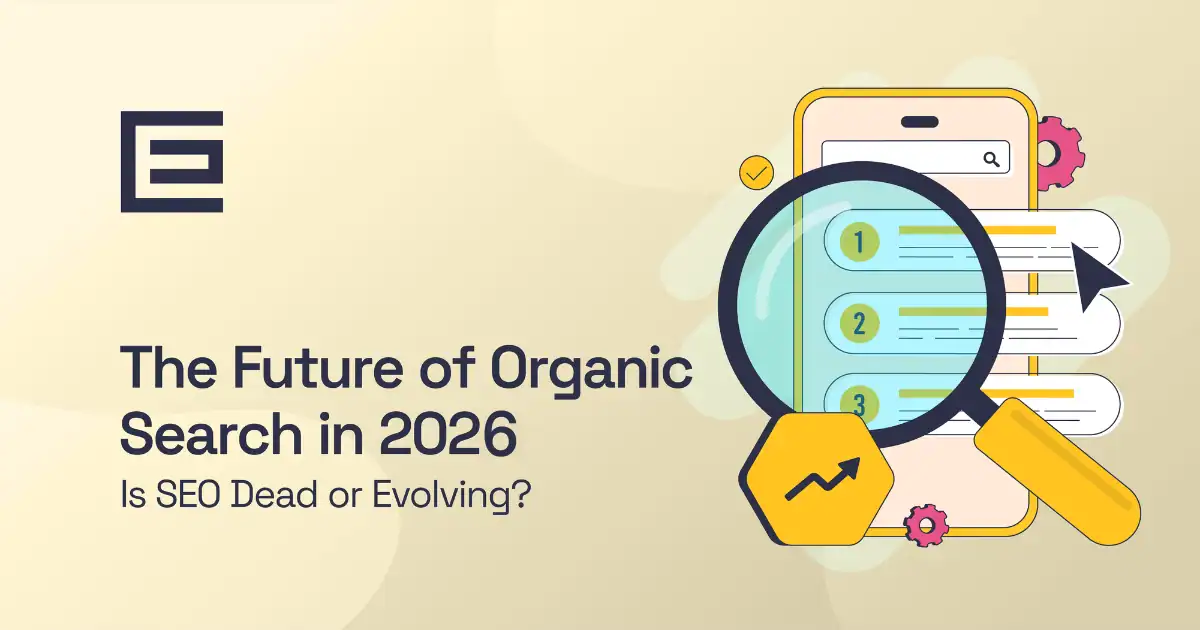 The Future of Organic Search in 2026

Is SEO Dead or Evolving?

1

2

3